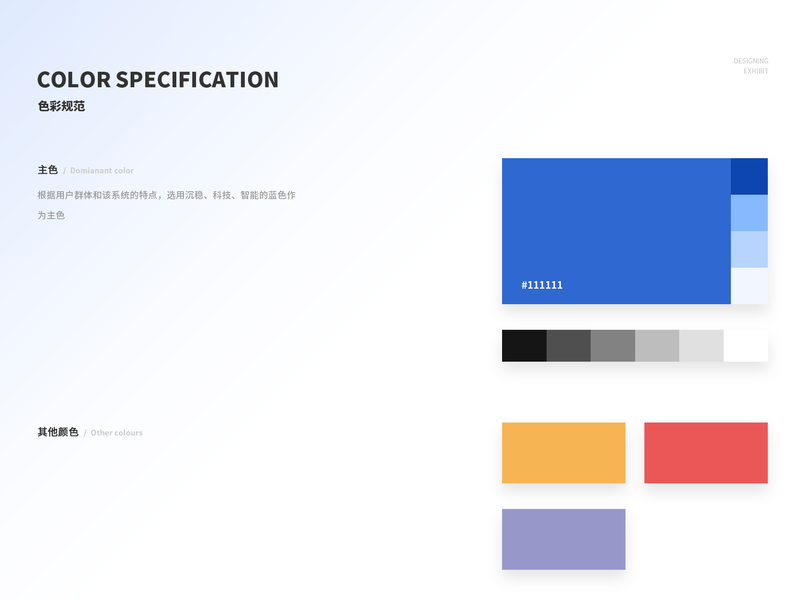 COLOR SPECIFICATION
色彩规范

DESIGNING
EXHIBIT

主色 / Domianant color

根据用户群体和该系统的特点，选用沉稳、科技、智能的蓝色作为主色

#111111

其他颜色 / Other colours